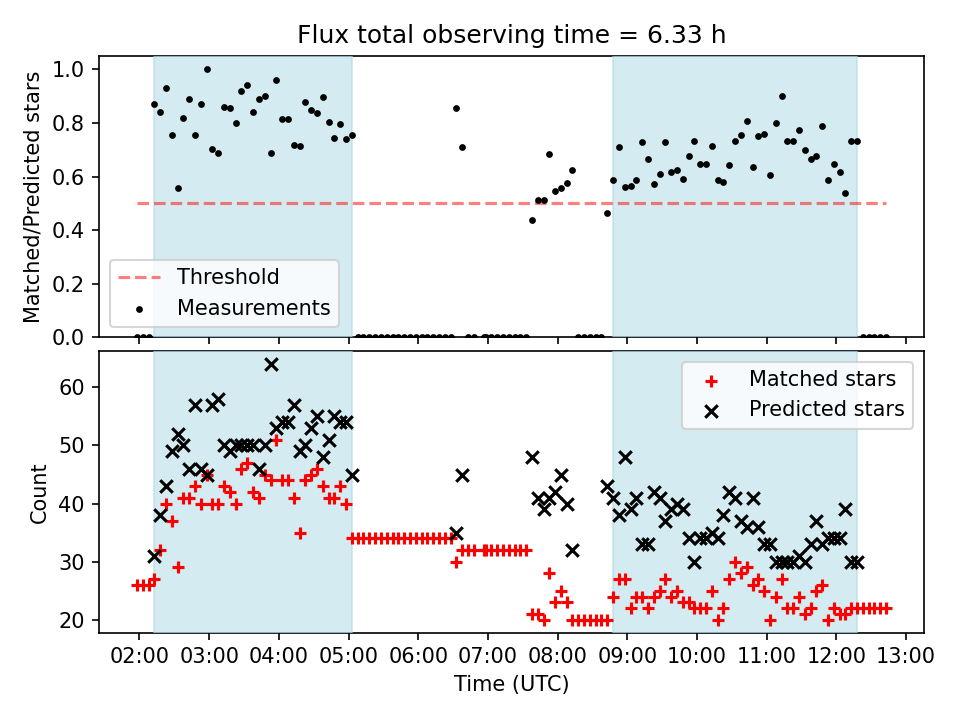 Flux total observing time = 6.33 h

Matched/Predicted stars

1.0
0.8
0.6
0.4
0.2
0.0

Threshold
Measurements

Count

60
50
40
30
20

Matched stars
Predicted stars

02:00 03:00 04:00 05:00 06:00 07:00 08:00 09:00 10:00 11:00 12:00 13:00
Time (UTC)